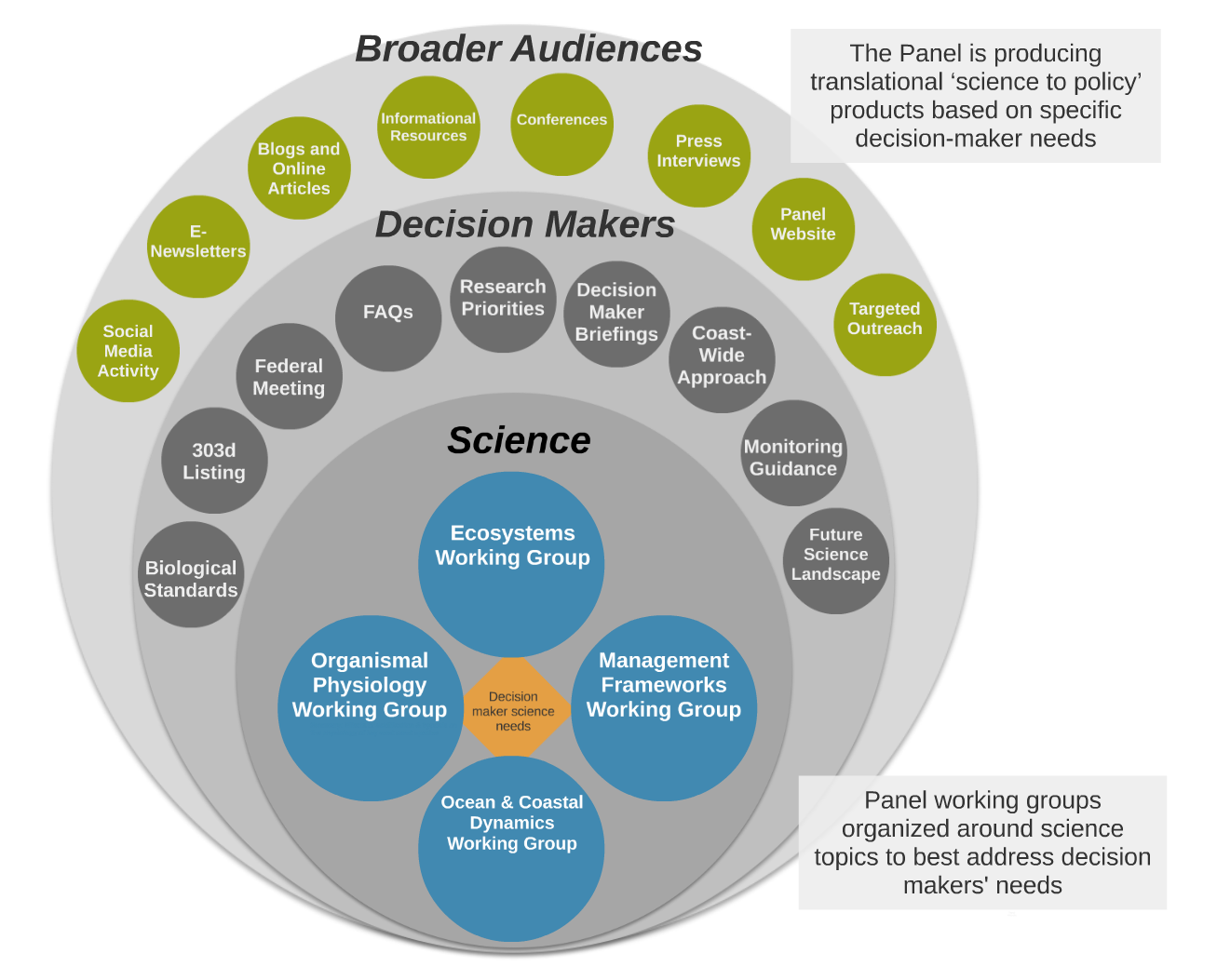 Broader Audiences

The Panel is producing translational ‘science to policy’ products based on specific decision-maker needs

Social Media Activity

E-Newsletters

Blogs and Online Articles

Informational Resources

Conferences

Press Interviews

Panel Website

Targeted Outreach

Decision Makers

Biological Standards

303d Listing

Federal Meeting

FAQs

Research Priorities

Decision Maker Briefings

Coast-Wide Approach

Monitoring Guidance

Future Science Landscape

Science

Ecosystems Working Group

Organismal Physiology Working Group

Decision maker science needs

Management Frameworks Working Group

Ocean & Coastal Dynamics Working Group

Panel working groups organized around science topics to best address decision makers' needs